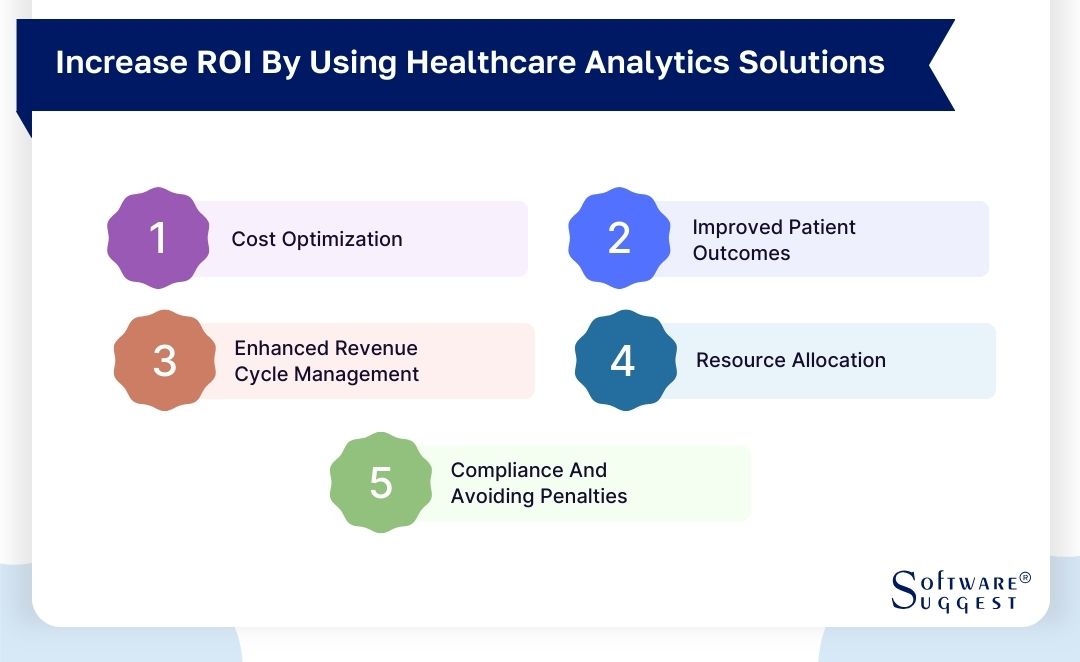 Increase ROI By Using Healthcare Analytics Solutions

1 Cost Optimization

2 Improved Patient Outcomes

3 Enhanced Revenue Cycle Management

4 Resource Allocation

5 Compliance And Avoiding Penalties

Software® Suggest